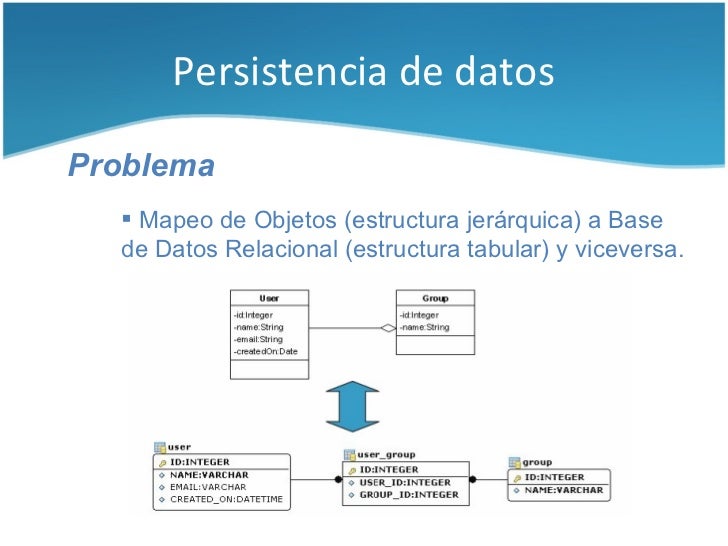 Persistencia de datos

Problema

▪ Mapeo de Objetos (estructura jerárquica) a Base de Datos Relacional (estructura tabular) y viceversa.

User
-id:Integer
-name:String
-email:String
-createdOn:Date

Group
-id:Integer
-name:String

user
ID:INTEGER
NAME:VARCHAR
EMAIL:VARCHAR
CREATED_ON:DATETIME

user_group
ID:INTEGER
USER_ID:INTEGER
GROUP_ID:INTEGER

group
ID:INTEGER
NAME:VARCHAR